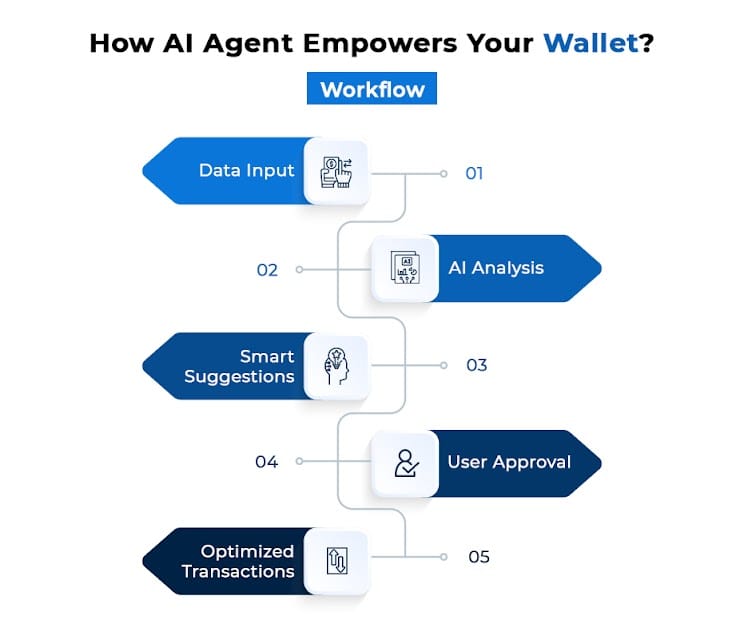 How AI Agent Empowers Your Wallet?

Workflow

Data Input
01

02
AI Analysis

Smart Suggestions
03

04
User Approval

Optimized Transactions
05